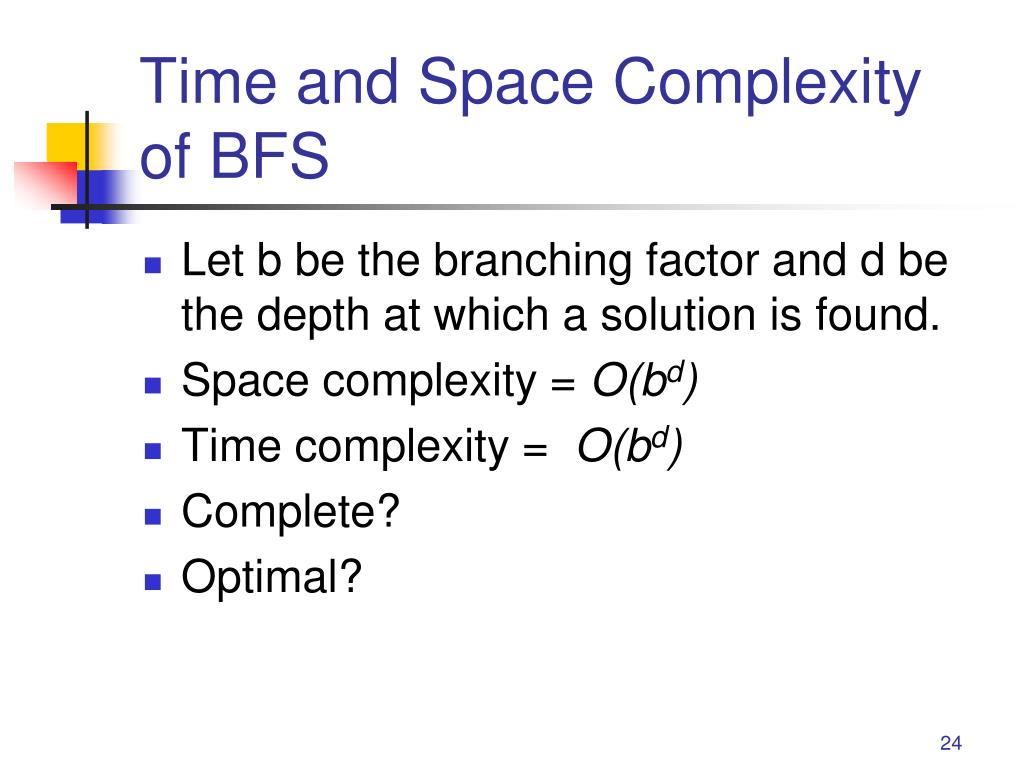 Time and Space Complexity of BFS

- Let b be the branching factor and d be the depth at which a solution is found.
- Space complexity = $O(b^d)$
- Time complexity = $O(b^d)$
- Complete?
- Optimal?

24